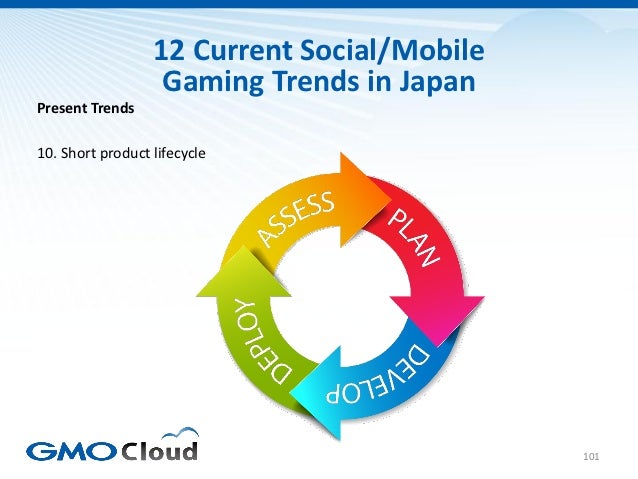 12 Current Social/Mobile Gaming Trends in Japan

Present Trends

10. Short product lifecycle

ASSESS

PLAN

DEVELOP

DEPLOY

GMO Cloud

101